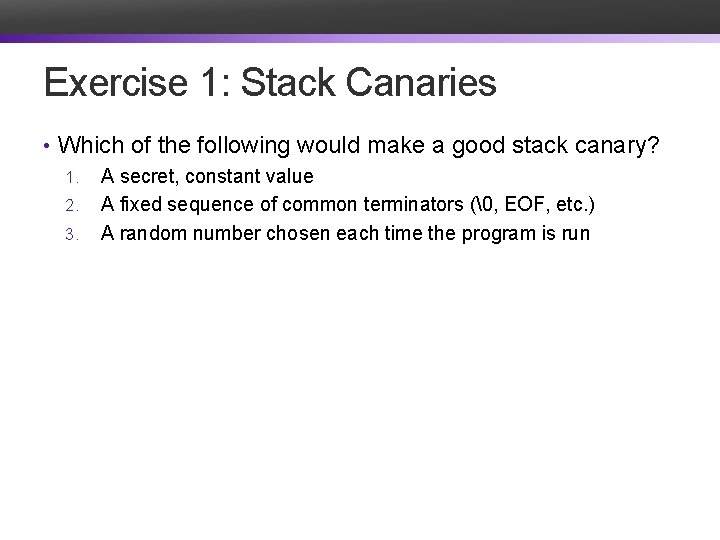 Exercise 1: Stack Canaries

• Which of the following would make a good stack canary?

1. A secret, constant value
2. A fixed sequence of common terminators (\0, EOF, etc.)
3. A random number chosen each time the program is run